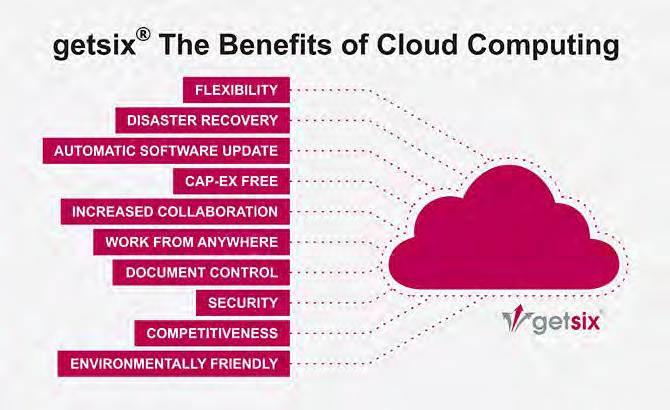 getsix® The Benefits of Cloud Computing

FLEXIBILITY

DISASTER RECOVERY

AUTOMATIC SOFTWARE UPDATE

CAP-EX FREE

INCREASED COLLABORATION

WORK FROM ANYWHERE

DOCUMENT CONTROL

SECURITY

COMPETITIVENESS

ENVIRONMENTALLY FRIENDLY

getsix®